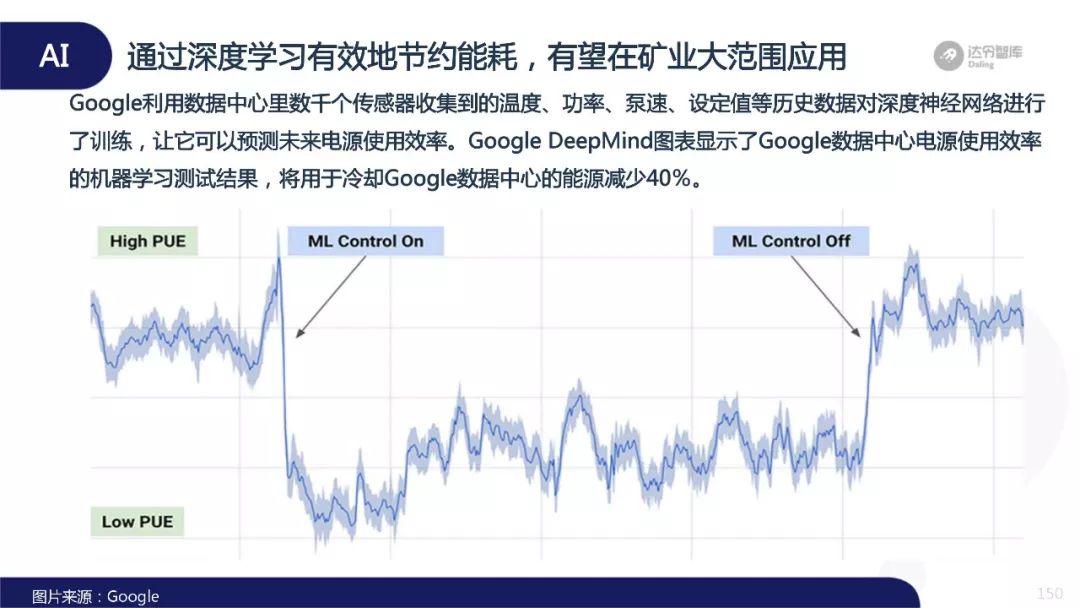 AI

通过深度学习有效地节约能耗，有望在矿业大范围应用

达令智库
Daling

Google利用数据中心里数千个传感器收集到的温度、功率、泵速、设定值等历史数据对深度神经网络进行了训练，让它可以预测未来电源使用效率。Google DeepMind图表显示了Google数据中心电源使用效率的机器学习测试结果，将用于冷却Google数据中心的能源减少40%。

High PUE

ML Control On

ML Control Off

Low PUE

图片来源：Google

150